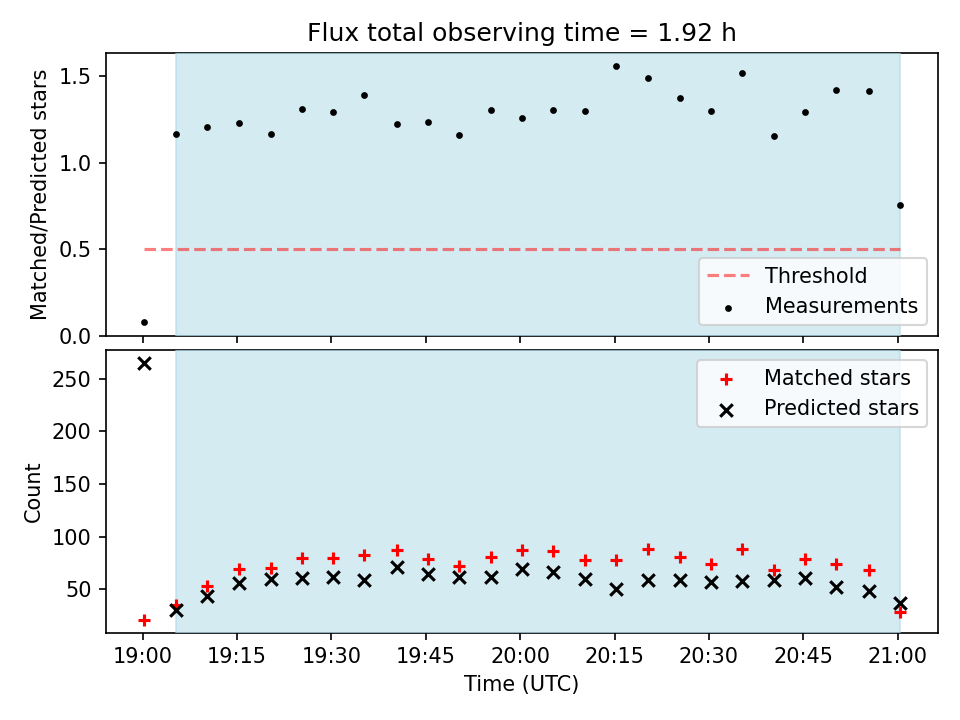 Flux total observing time = 1.92 h

Matched/Predicted stars

1.5
1.0
0.5
0.0

Threshold
Measurements

Count

250
200
150
100
50

Matched stars
Predicted stars

19:00
19:15
19:30
19:45
20:00
20:15
20:30
20:45
21:00

Time (UTC)